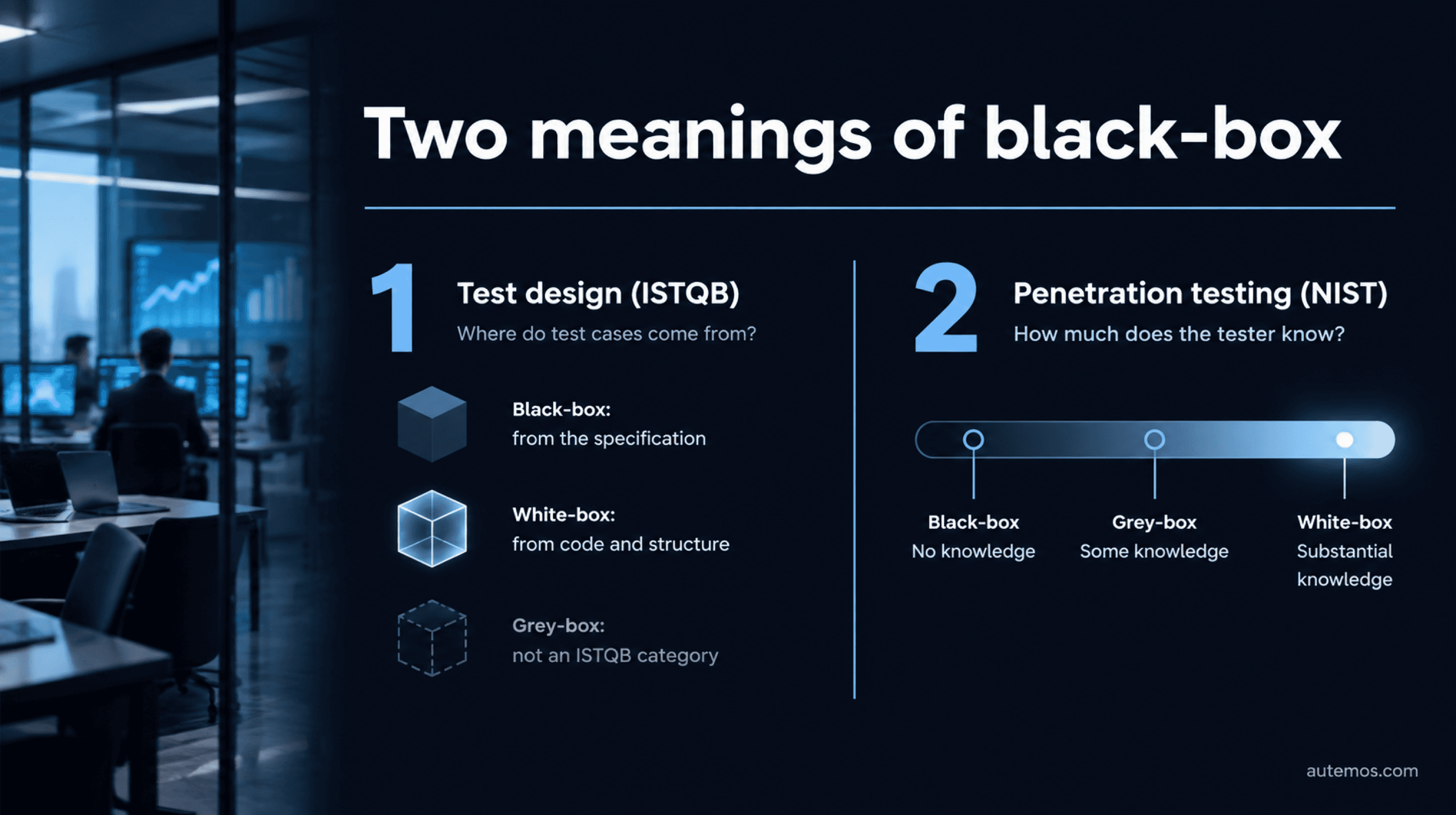 Two meanings of black-box

1
Test design (ISTQB)
Where do test cases come from?

Black-box:
from the specification

White-box:
from code and structure

Grey-box:
not an ISTQB category

2
Penetration testing (NIST)
How much does the tester know?

Black-box
No knowledge

Grey-box
Some knowledge

White-box
Substantial knowledge

autemos.com